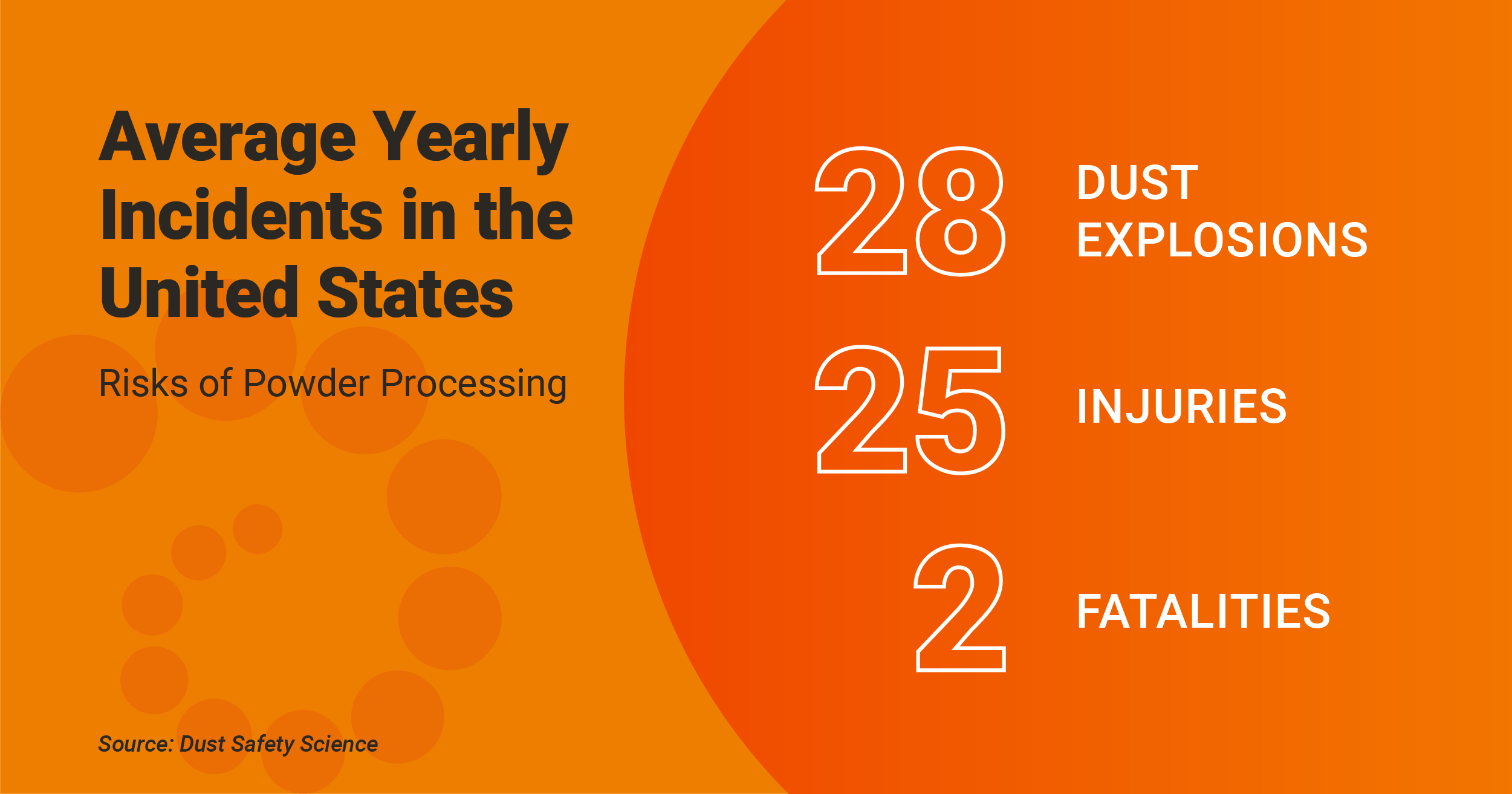 Average Yearly Incidents in the United States

Risks of Powder Processing

28 DUST EXPLOSIONS

25 INJURIES

2 FATALITIES

Source: Dust Safety Science